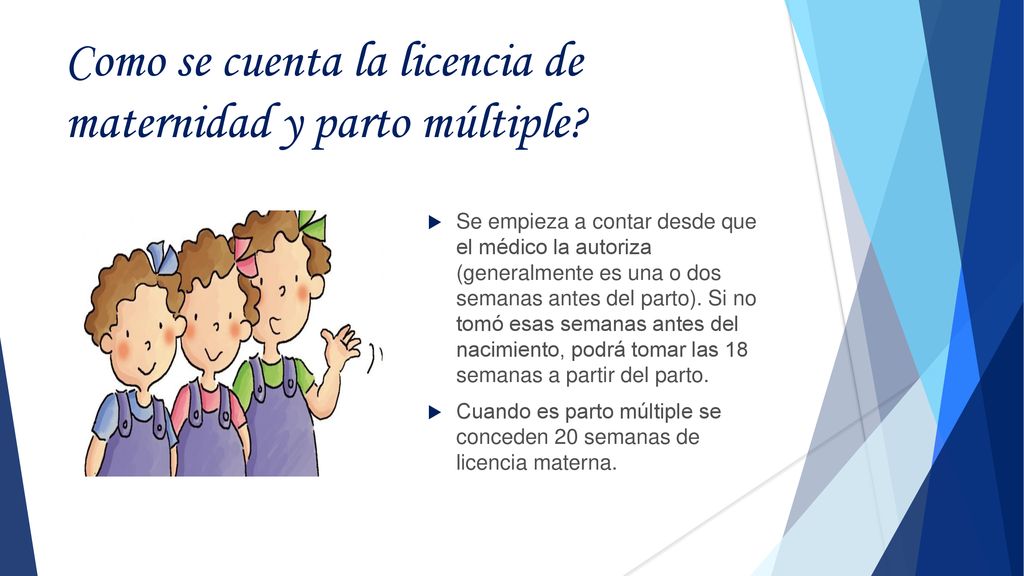 Como se cuenta la licencia de maternidad y parto múltiple?

Se empieza a contar desde que el médico la autoriza (generalmente es una o dos semanas antes del parto). Si no tomó esas semanas antes del nacimiento, podrá tomar las 18 semanas a partir del parto.

Cuando es parto múltiple se conceden 20 semanas de licencia materna.